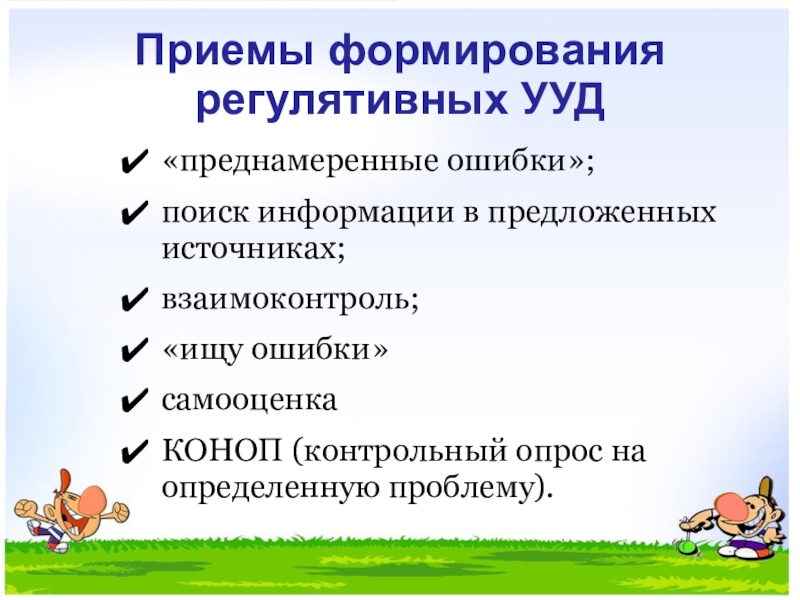 Приемы формирования регулятивных УУД

✔ «преднамеренные ошибки»;
✔ поиск информации в предложенных источниках;
✔ взаимоконтроль;
✔ «ищу ошибки»
✔ самооценка
✔ КОНОП (контрольный опрос на определенную проблему).